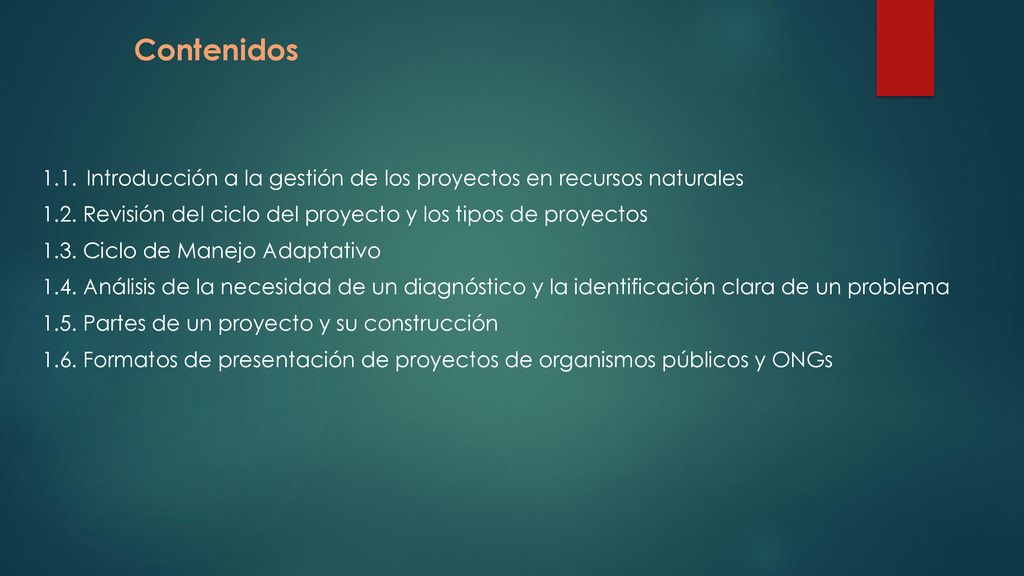 Contenidos

1.1. Introducción a la gestión de los proyectos en recursos naturales
1.2. Revisión del ciclo del proyecto y los tipos de proyectos
1.3. Ciclo de Manejo Adaptativo
1.4. Análisis de la necesidad de un diagnóstico y la identificación clara de un problema
1.5. Partes de un proyecto y su construcción
1.6. Formatos de presentación de proyectos de organismos públicos y ONGs